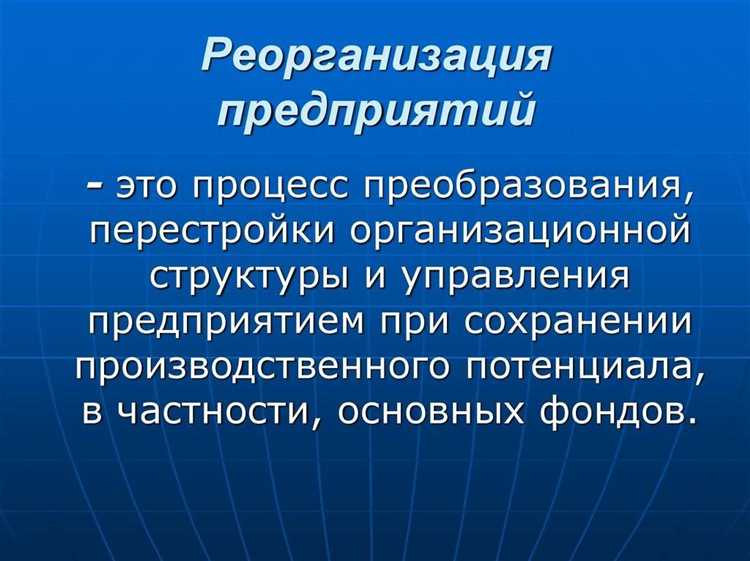 Реорганизация предприятий

- это процесс преобразования, перестройки организационной структуры и управления предприятием при сохранении производственного потенциала, в частности, основных фондов.